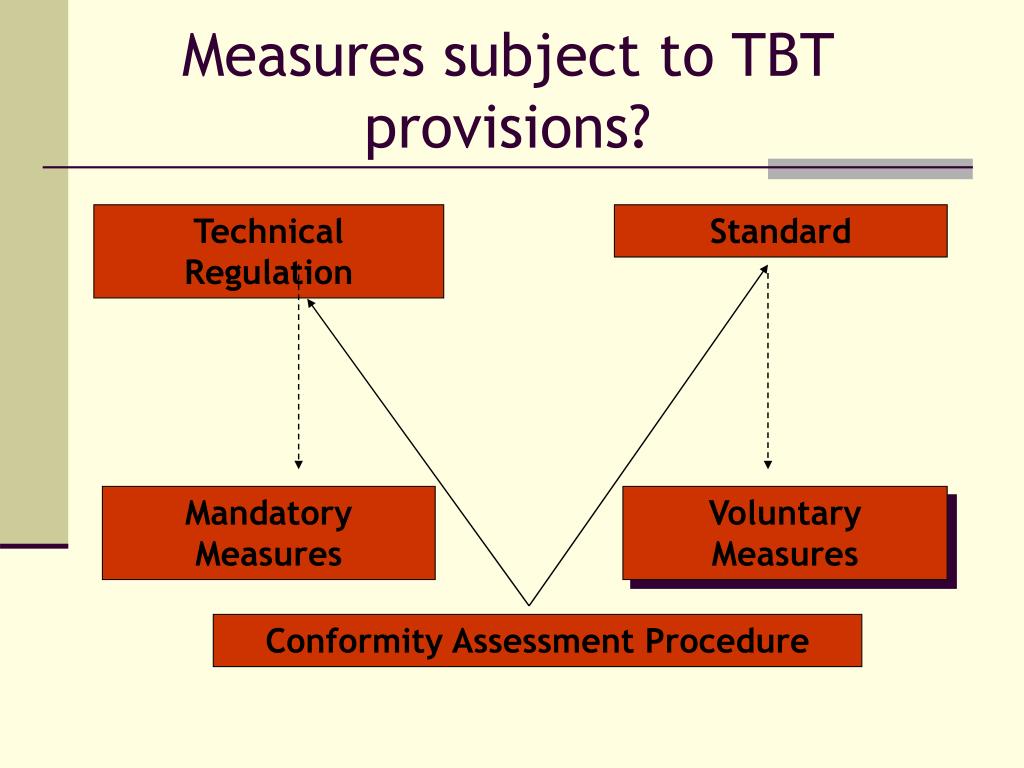 Measures subject to TBT provisions?

Technical Regulation

Standard

Mandatory Measures

Voluntary Measures

Conformity Assessment Procedure